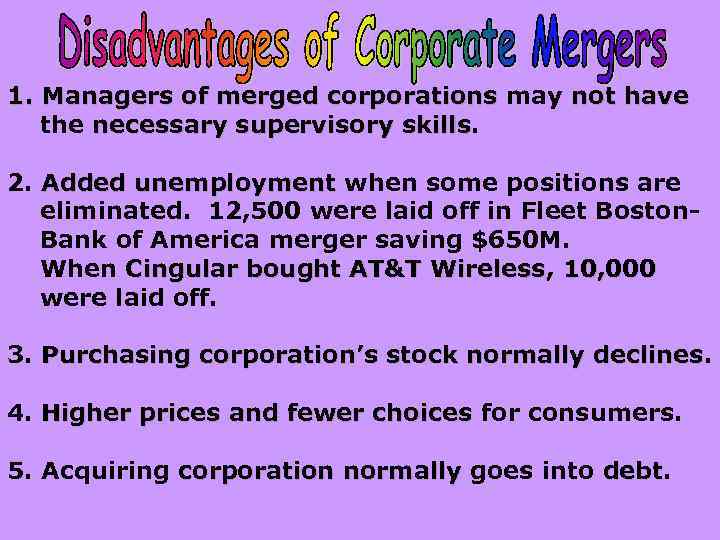 Disadvantages of Corporate Mergers

1. Managers of merged corporations may not have the necessary supervisory skills.

2. Added unemployment when some positions are eliminated. 12,500 were laid off in Fleet Boston-Bank of America merger saving \$650M.
When Cingular bought AT&T Wireless, 10,000 were laid off.

3. Purchasing corporation's stock normally declines.

4. Higher prices and fewer choices for consumers.

5. Acquiring corporation normally goes into debt.